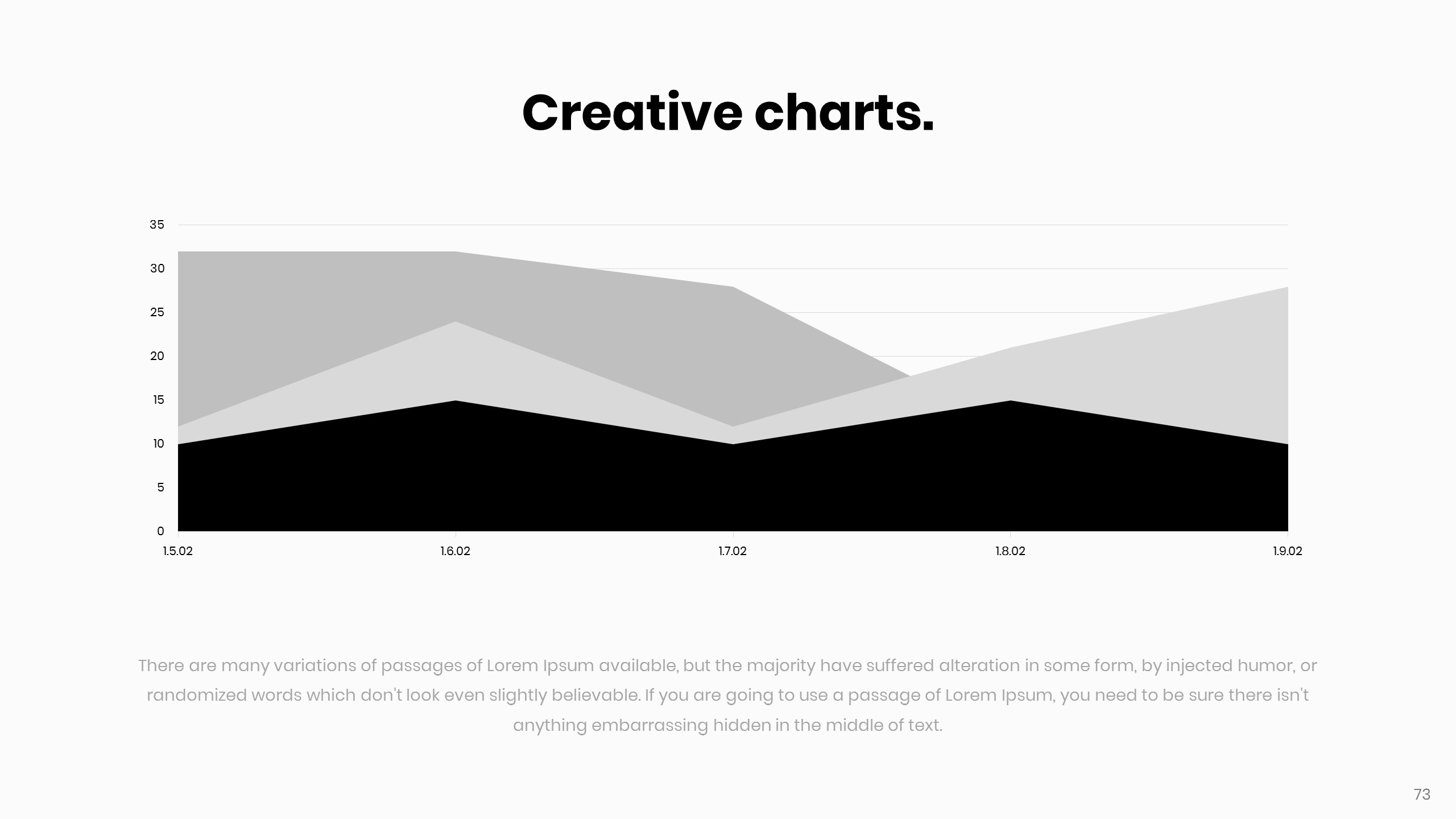 Creative charts.

35
30
25
20
15
10
5
0

1.5.02
1.6.02
1.7.02
1.8.02
1.9.02

There are many variations of passages of Lorem Ipsum available, but the majority have suffered alteration in some form, by injected humor, or randomized words which don't look even slightly believable. If you are going to use a passage of Lorem Ipsum, you need to be sure there isn't anything embarrassing hidden in the middle of text.

73